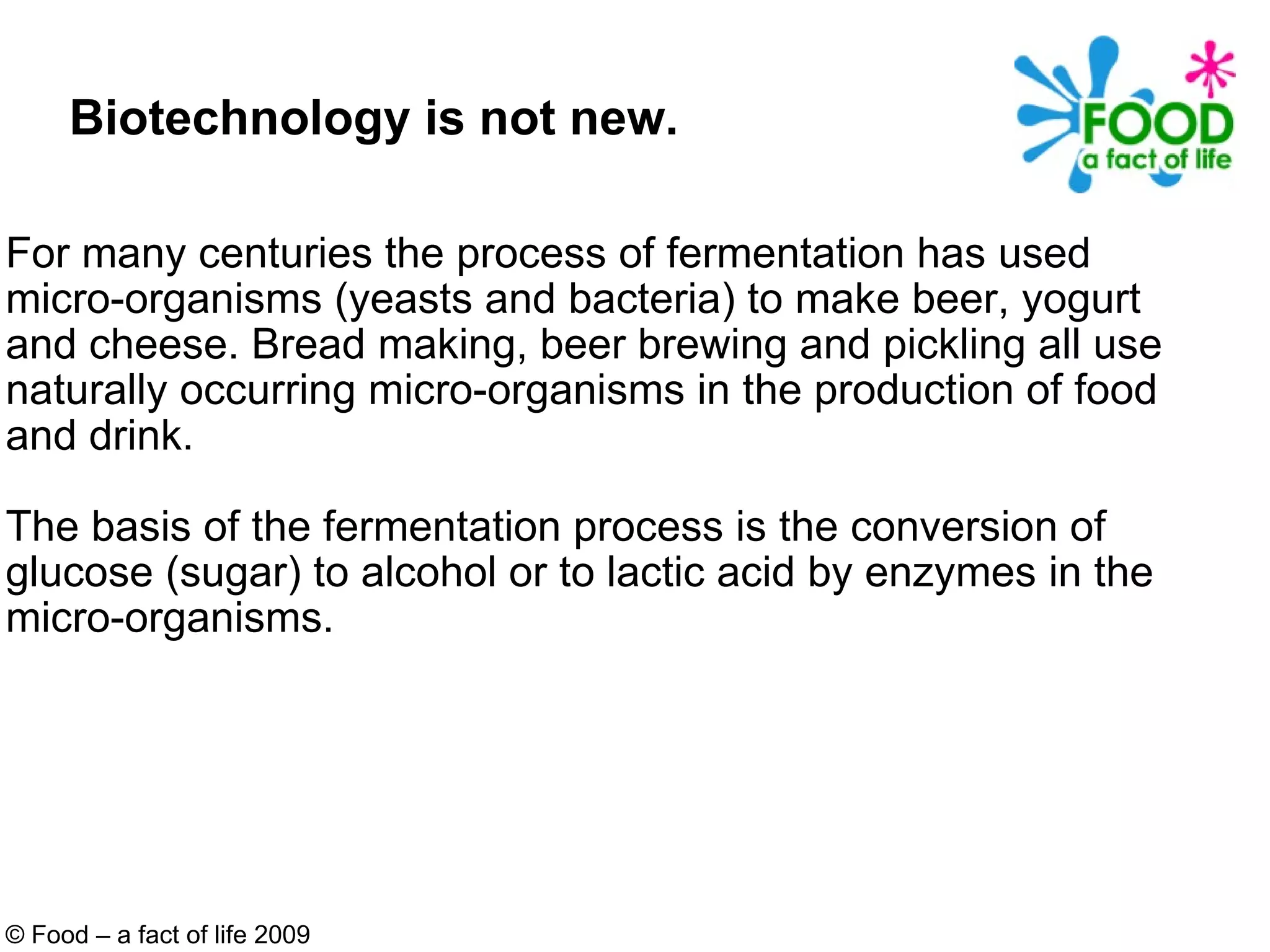 Biotechnology is not new.

FOOD
a fact of life

For many centuries the process of fermentation has used micro-organisms (yeasts and bacteria) to make beer, yogurt and cheese. Bread making, beer brewing and pickling all use naturally occurring micro-organisms in the production of food and drink.

The basis of the fermentation process is the conversion of glucose (sugar) to alcohol or to lactic acid by enzymes in the micro-organisms.

© Food – a fact of life 2009